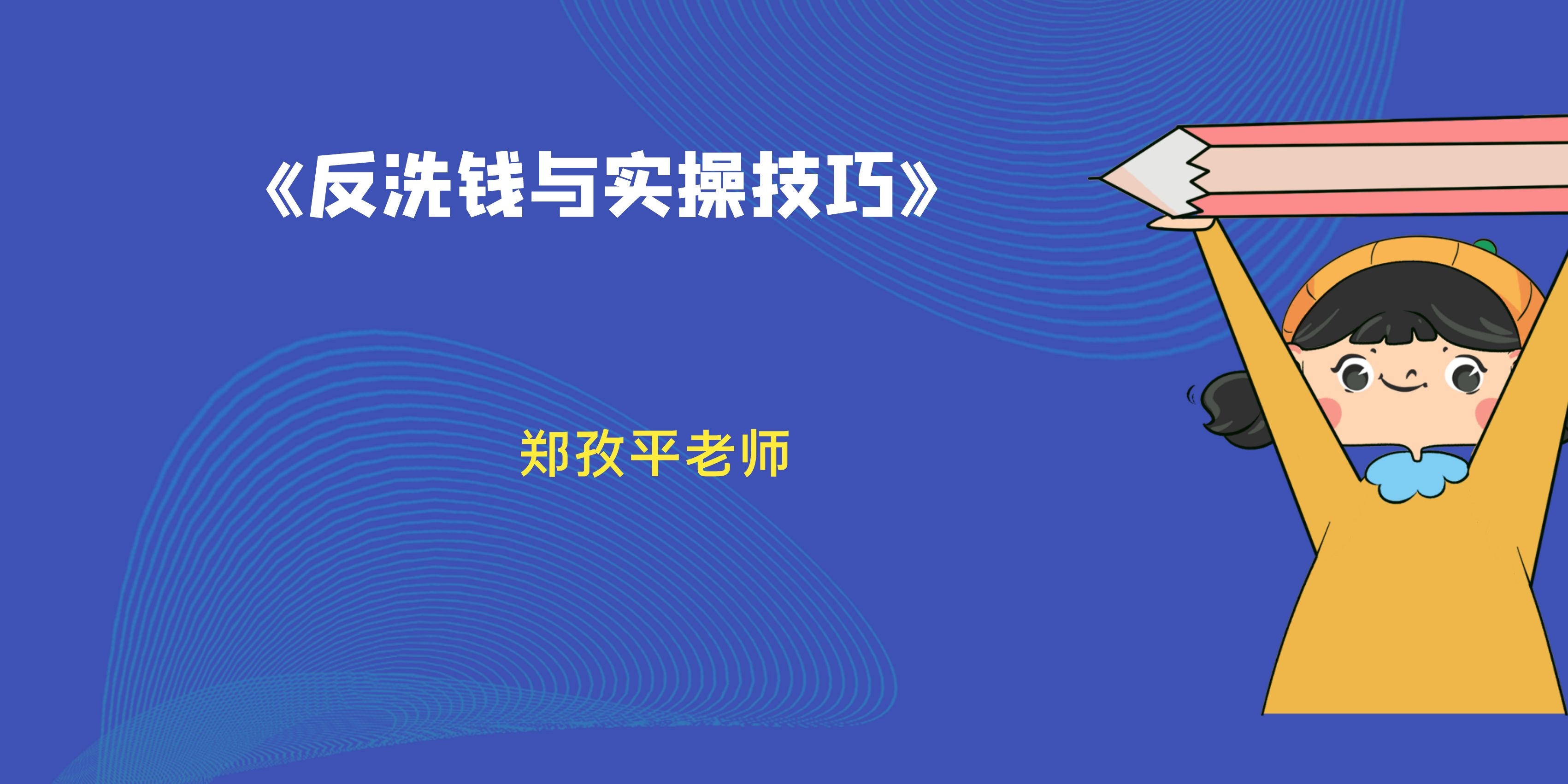 《反洗钱与实操技巧》

郑孜平老师